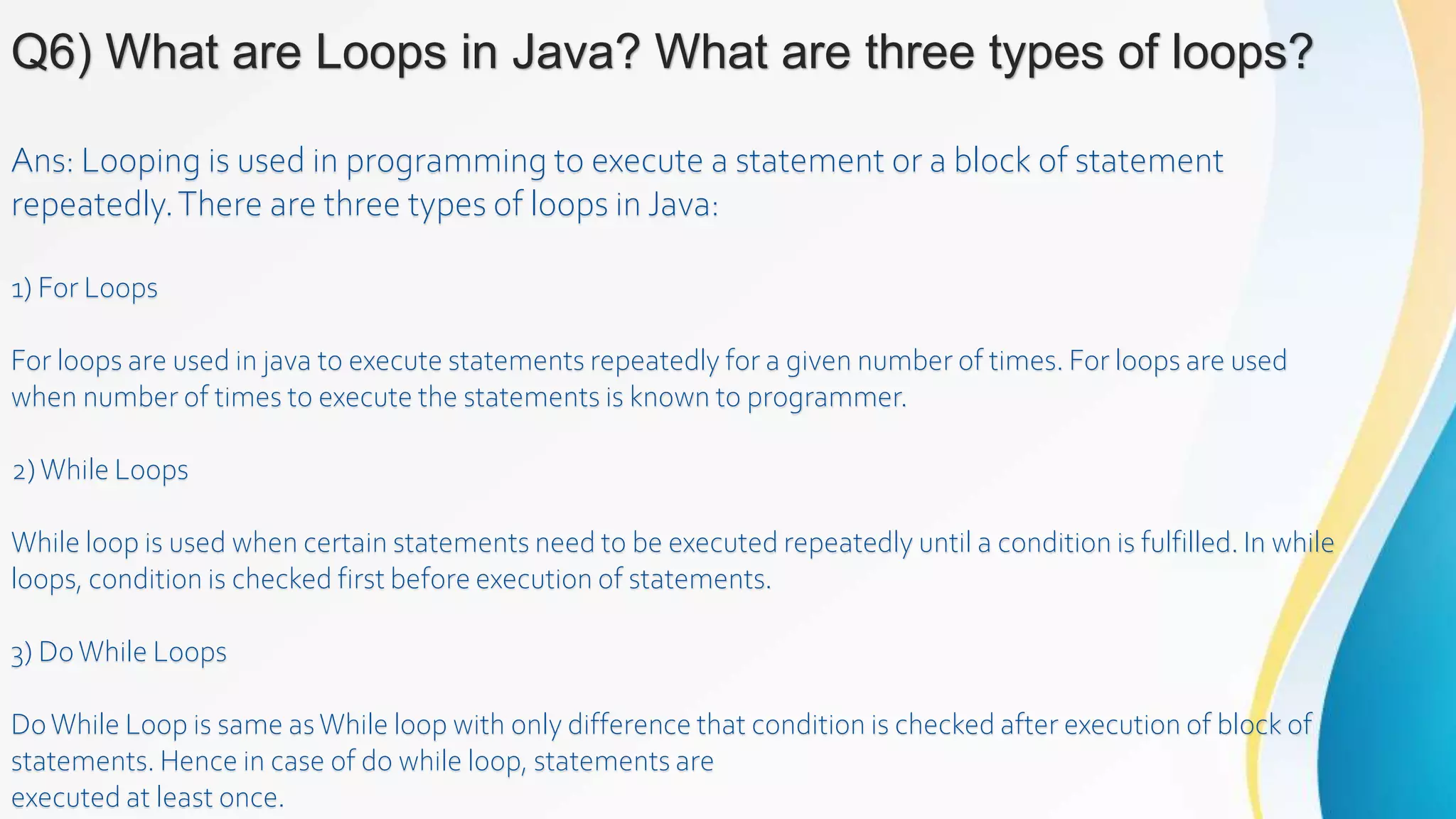 Q6) What are Loops in Java? What are three types of loops?

Ans: Looping is used in programming to execute a statement or a block of statement repeatedly. There are three types of loops in Java:

1) For Loops

For loops are used in java to execute statements repeatedly for a given number of times. For loops are used when number of times to execute the statements is known to programmer.

2) While Loops

While loop is used when certain statements need to be executed repeatedly until a condition is fulfilled. In while loops, condition is checked first before execution of statements.

3) Do While Loops

Do While Loop is same as While loop with only difference that condition is checked after execution of block of statements. Hence in case of do while loop, statements are
executed at least once.